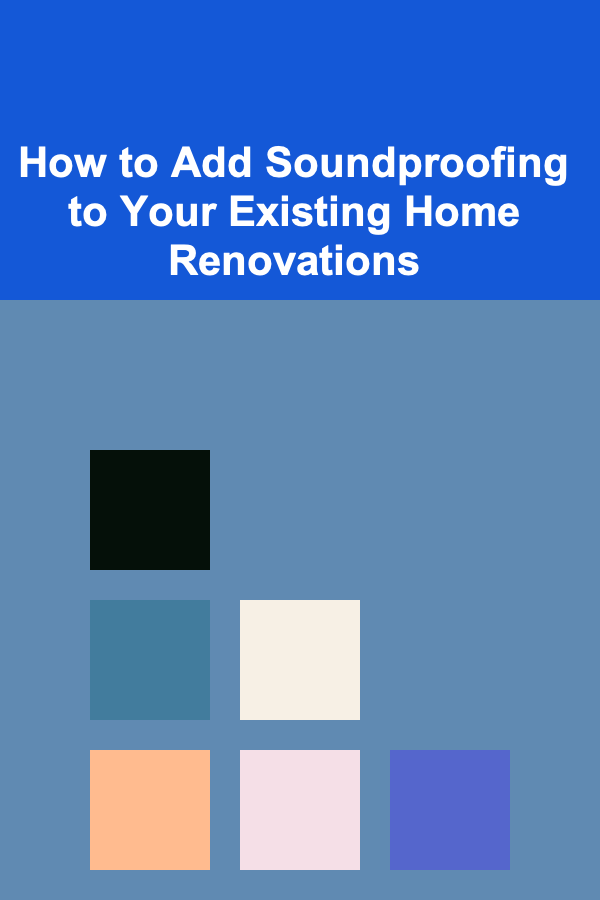 How to Add Soundproofing to Your Existing Home Renovations